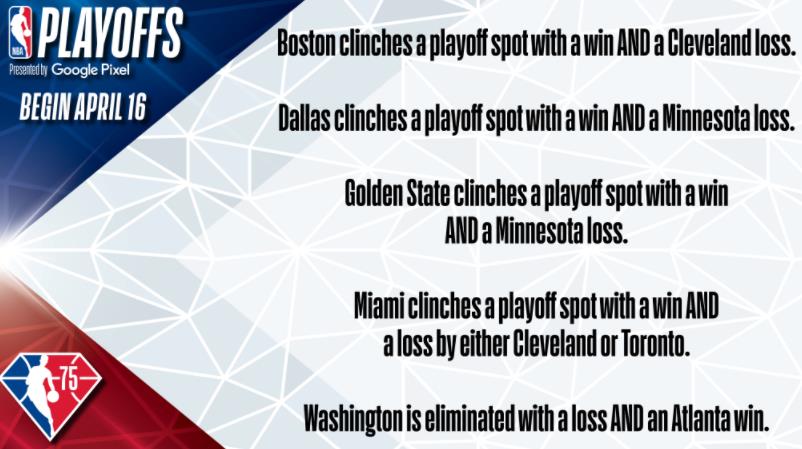 NBA PLAYOFFS
Presented by Google Pixel
BEGIN APRIL 16

Boston clinches a playoff spot with a win AND a Cleveland loss.

Dallas clinches a playoff spot with a win AND a Minnesota loss.

Golden State clinches a playoff spot with a win AND a Minnesota loss.

Miami clinches a playoff spot with a win AND a loss by either Cleveland or Toronto.

Washington is eliminated with a loss AND an Atlanta win.

75